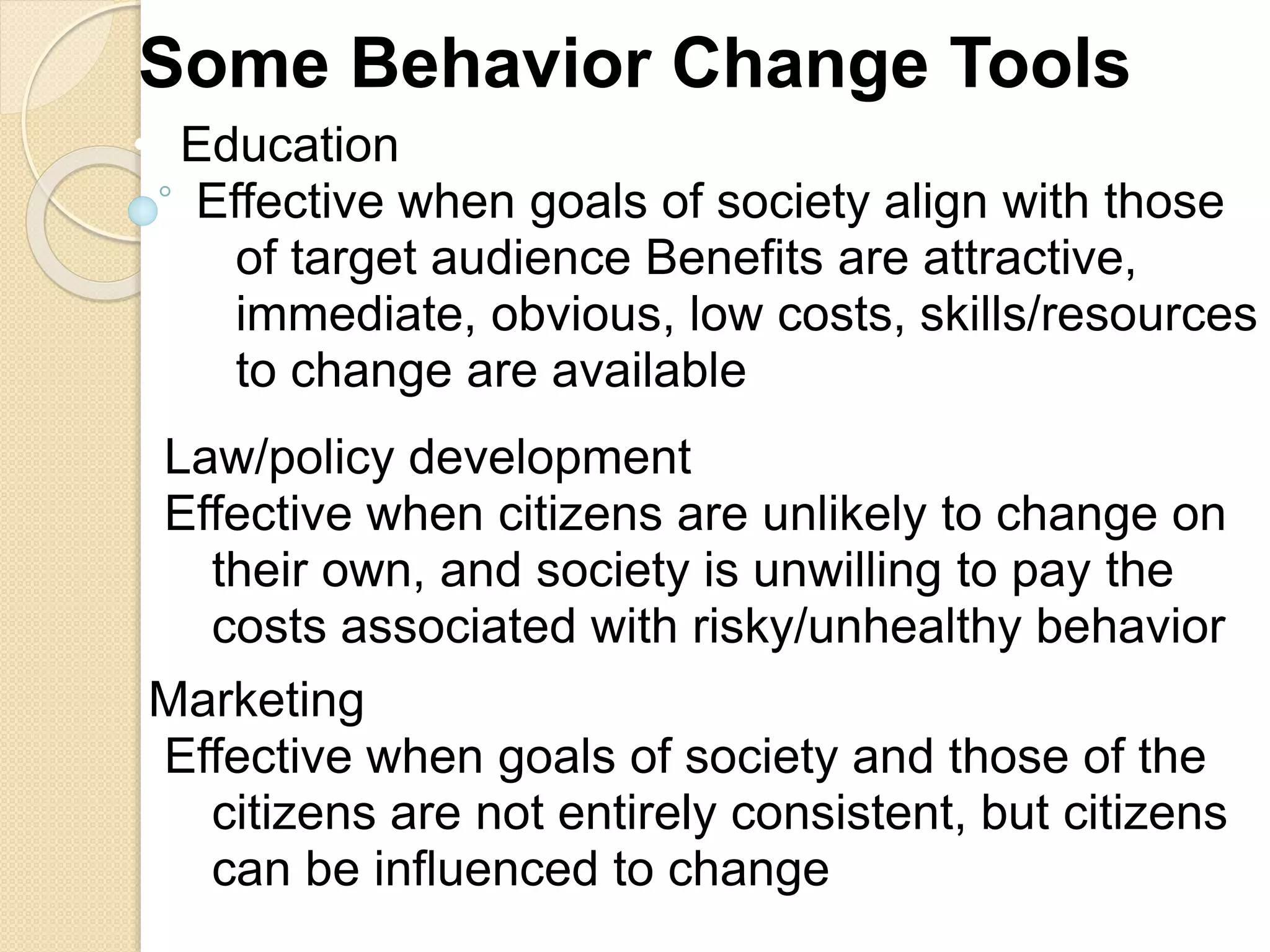 Some Behavior Change Tools

Education

Effective when goals of society align with those of target audience Benefits are attractive, immediate, obvious, low costs, skills/resources to change are available

Law/policy development

Effective when citizens are unlikely to change on their own, and society is unwilling to pay the costs associated with risky/unhealthy behavior

Marketing

Effective when goals of society and those of the citizens are not entirely consistent, but citizens can be influenced to change